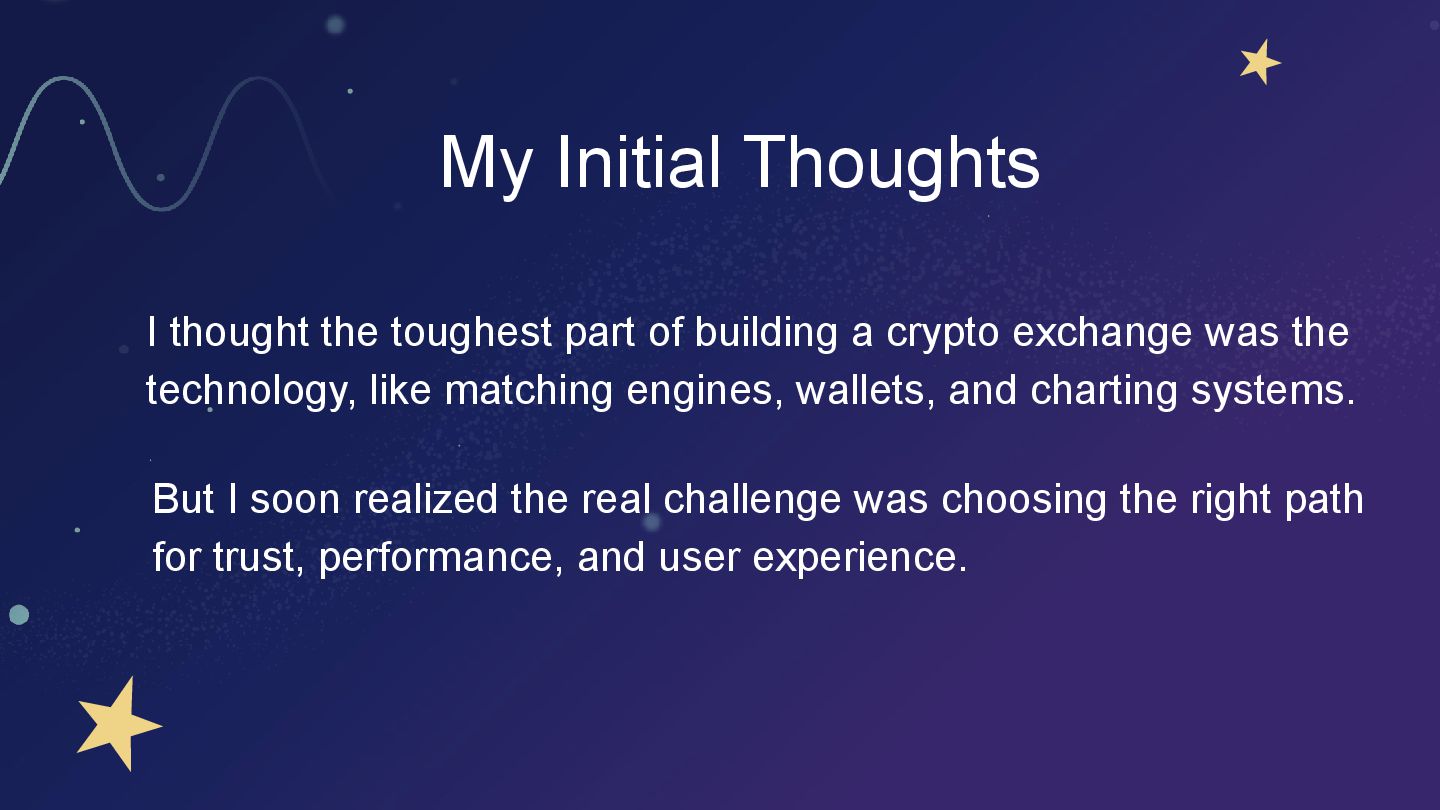 My Initial Thoughts

I thought the toughest part of building a crypto exchange was the technology, like matching engines, wallets, and charting systems.

But I soon realized the real challenge was choosing the right path for trust, performance, and user experience.